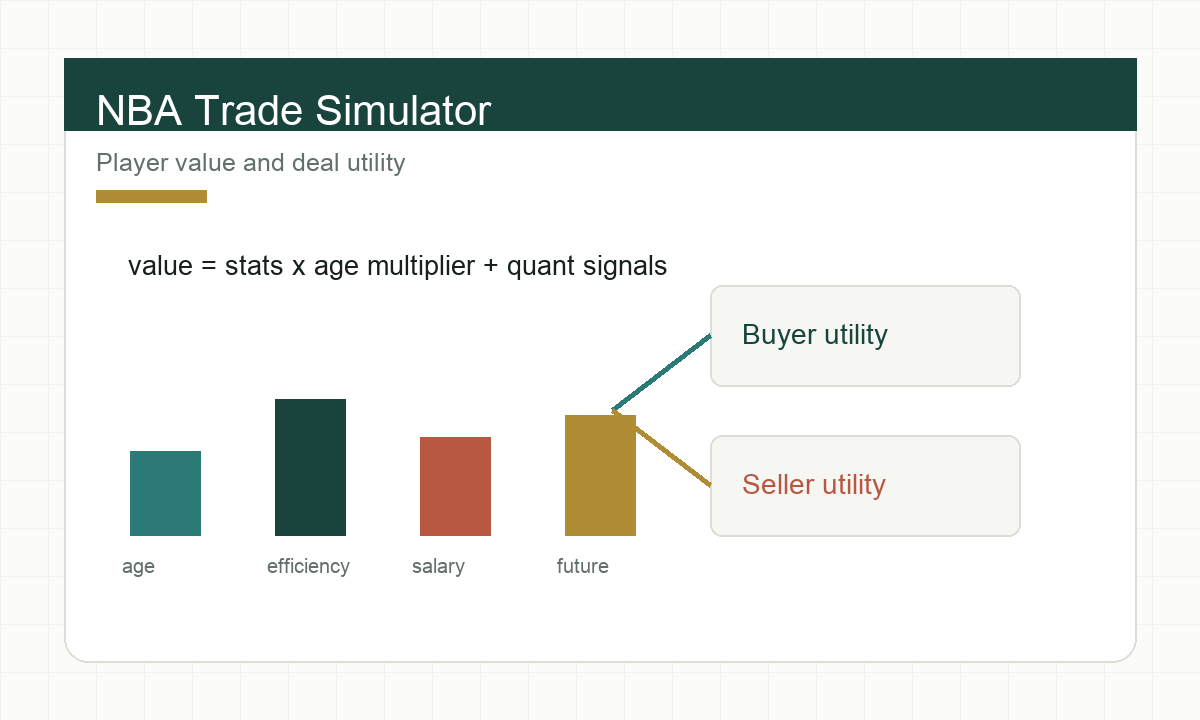 NBA Trade Simulator

Player value and deal utility

value = stats x age multiplier + quant signals

Buyer utility

Seller utility

age

efficiency

salary

future